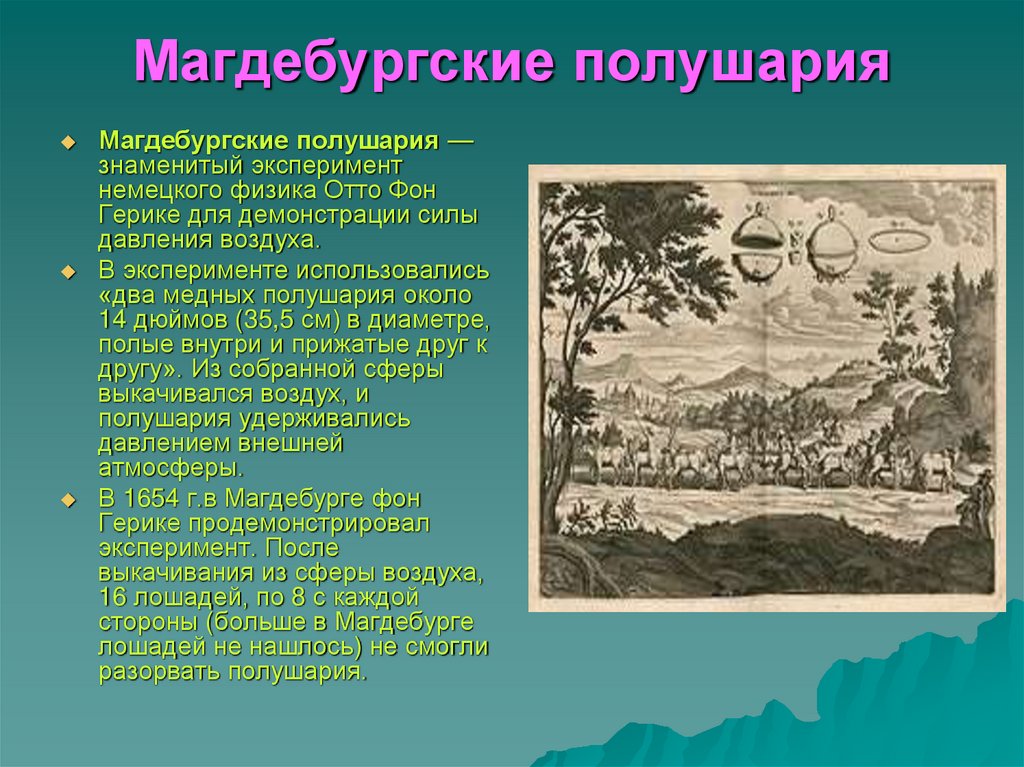 Магдебургские полушария

Магдебургские полушария — знаменитый эксперимент немецкого физика Отто Фон Герике для демонстрации силы давления воздуха.

В эксперименте использовались «два медных полушария около 14 дюймов (35,5 см) в диаметре, полые внутри и прижатые друг к другу». Из собранной сферы выкачивался воздух, и полушария удерживались давлением внешней атмосферы.

В 1654 г.в Магдебурге фон Герике продемонстрировал эксперимент. После выкачивания из сферы воздуха, 16 лошадей, по 8 с каждой стороны (больше в Магдебурге лошадей не нашлось) не смогли разорвать полушария.